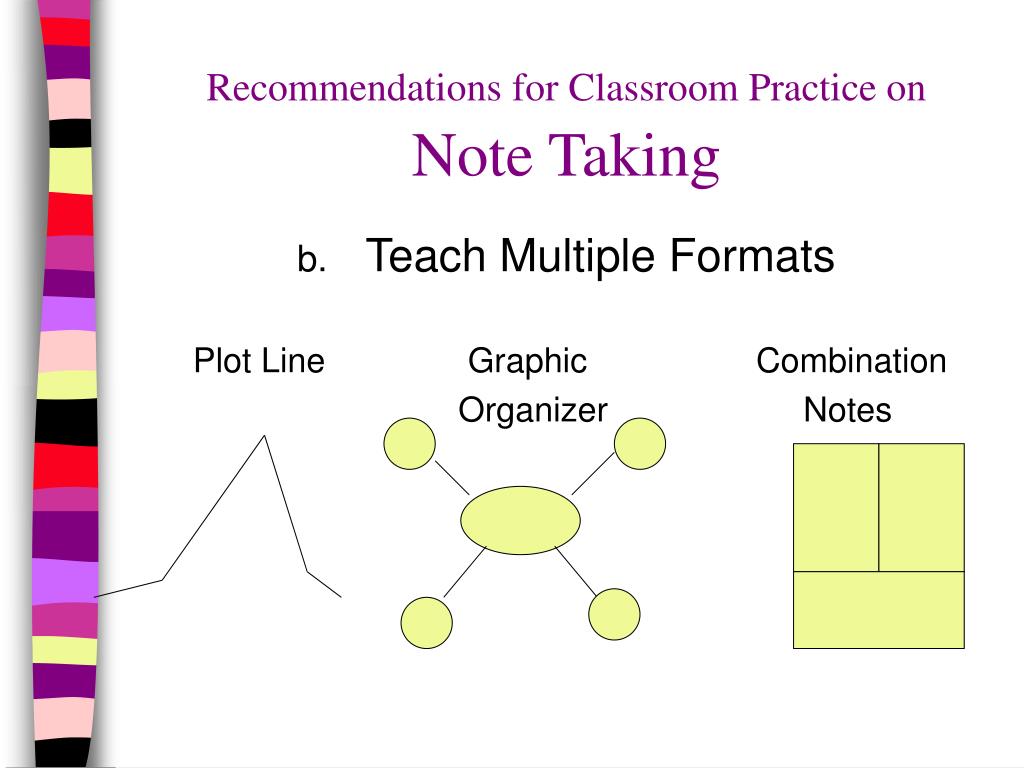 Recommendations for Classroom Practice on
Note Taking

b. Teach Multiple Formats

Plot Line

Graphic Organizer

Combination Notes